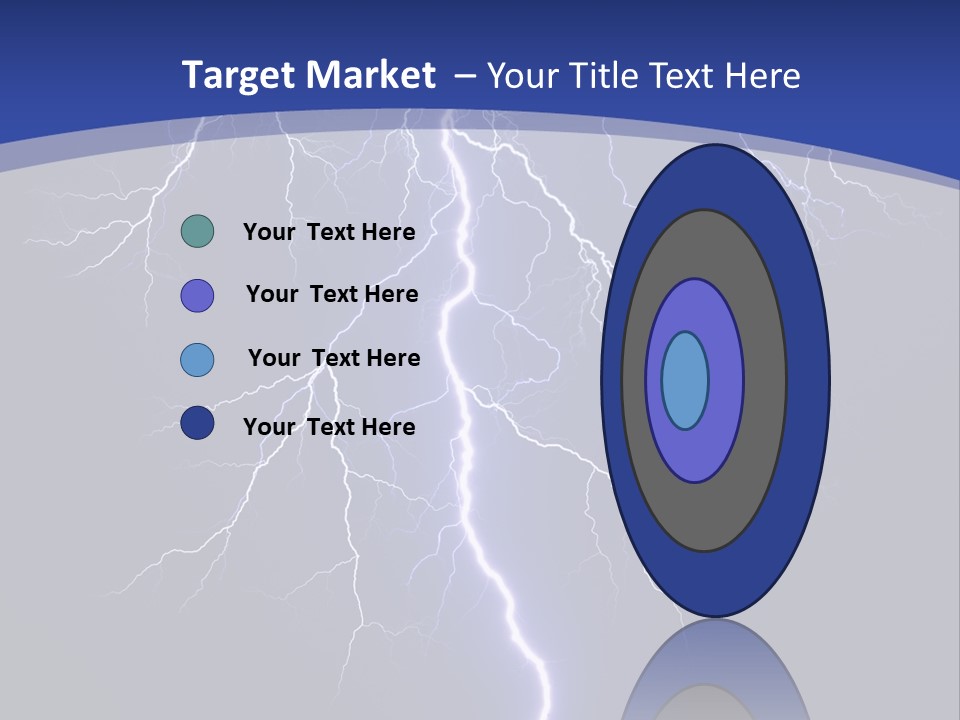 Target Market – Your Title Text Here

Your Text Here

Your Text Here

Your Text Here

Your Text Here